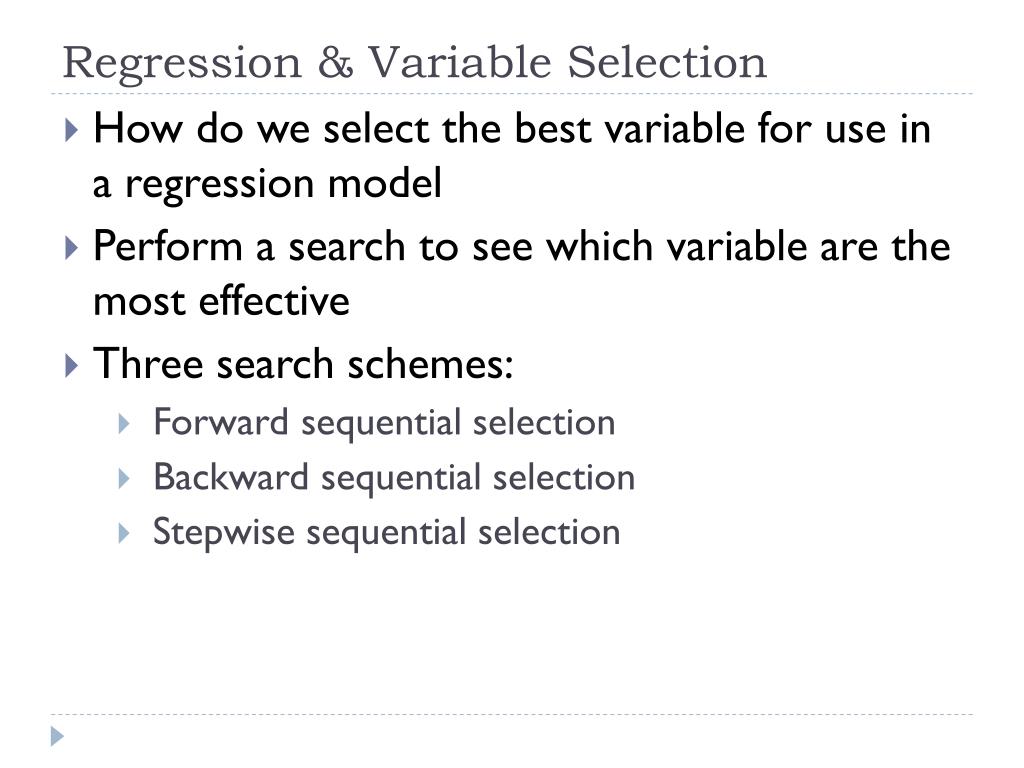 Regression & Variable Selection

How do we select the best variable for use in a regression model

Perform a search to see which variable are the most effective

Three search schemes:

Forward sequential selection

Backward sequential selection

Stepwise sequential selection